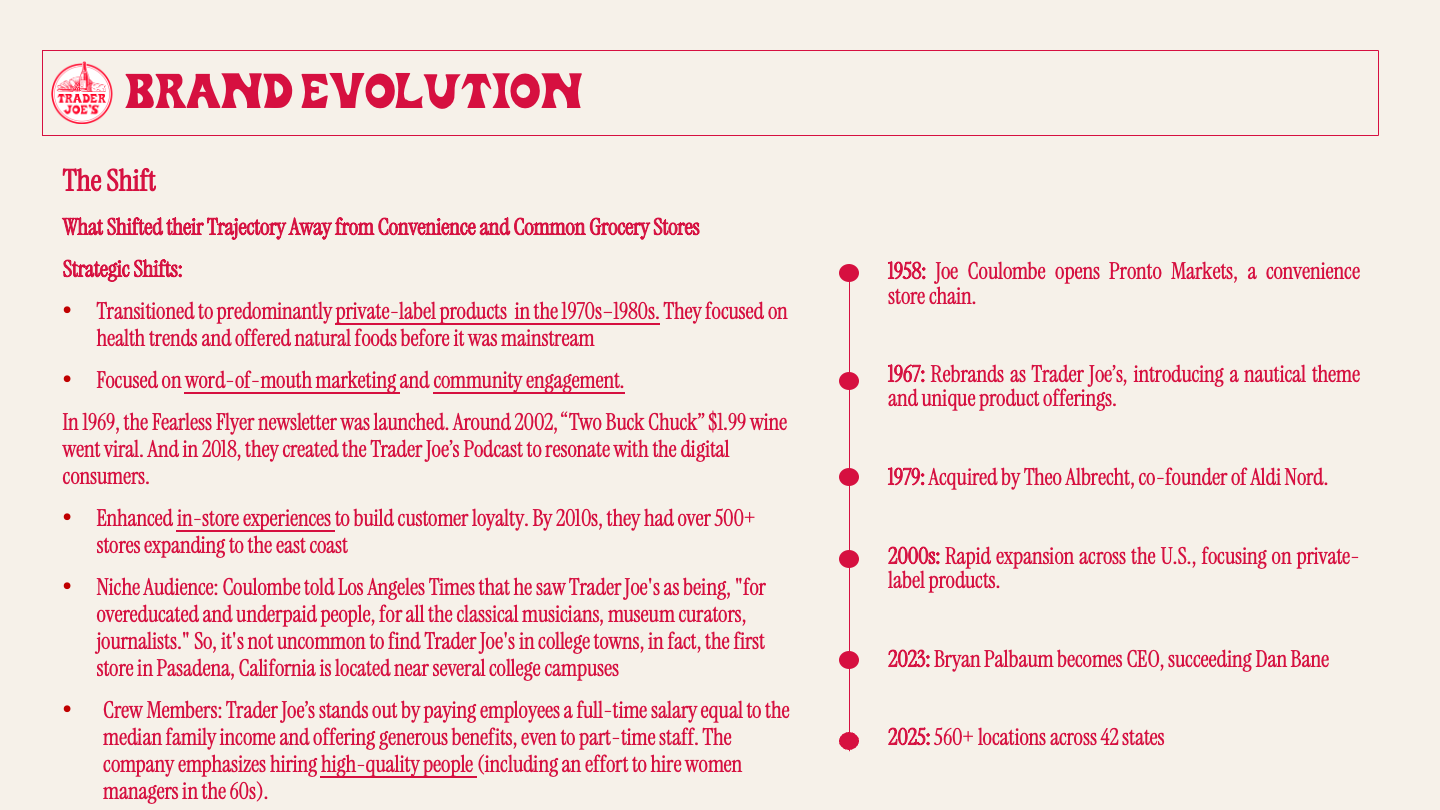 TRADER JOE'S

BRAND EVOLUTION

The Shift

What Shifted their Trajectory Away from Convenience and Common Grocery Stores

Strategic Shifts:

• Transitioned to predominantly private-label products in the 1970s–1980s. They focused on health trends and offered natural foods before it was mainstream

• Focused on word-of-mouth marketing and community engagement.

In 1969, the Fearless Flyer newsletter was launched. Around 2002, “Two Buck Chuck” $1.99 wine went viral. And in 2018, they created the Trader Joe’s Podcast to resonate with the digital consumers.

• Enhanced in-store experiences to build customer loyalty. By 2010s, they had over 500+ stores expanding to the east coast

• Niche Audience: Coulombe told Los Angeles Times that he saw Trader Joe's as being, "for overeducated and underpaid people, for all the classical musicians, museum curators, journalists." So, it's not uncommon to find Trader Joe's in college towns, in fact, the first store in Pasadena, California is located near several college campuses

• Crew Members: Trader Joe’s stands out by paying employees a full-time salary equal to the median family income and offering generous benefits, even to part-time staff. The company emphasizes hiring high-quality people (including an effort to hire women managers in the 60s).

1958: Joe Coulombe opens Pronto Markets, a convenience store chain.

1967: Rebrands as Trader Joe’s, introducing a nautical theme and unique product offerings.

1979: Acquired by Theo Albrecht, co-founder of Aldi Nord.

2000s: Rapid expansion across the U.S., focusing on private-label products.

2023: Bryan Palbaum becomes CEO, succeeding Dan Bane

2025: 560+ locations across 42 states